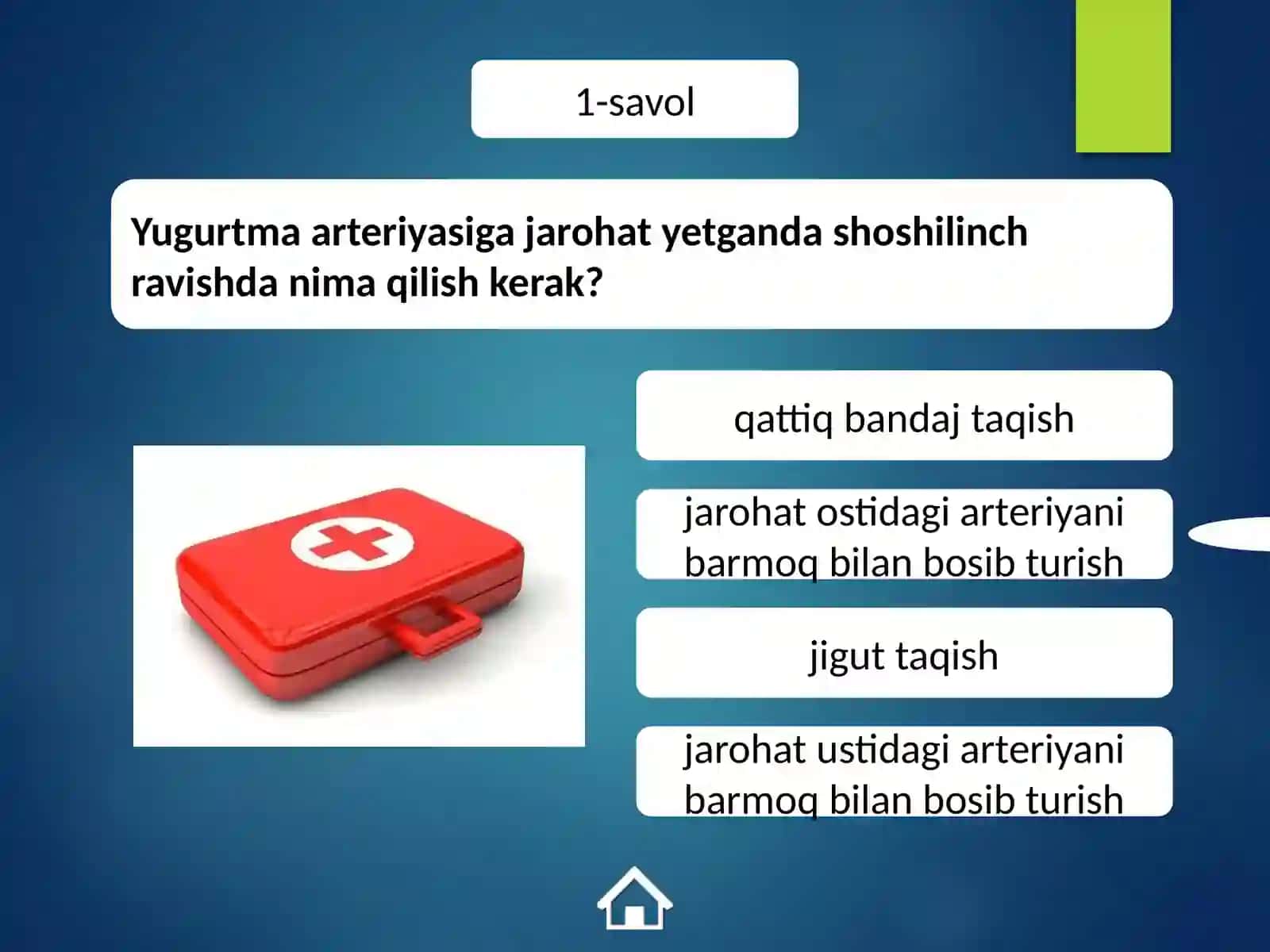 1-savol

Yugurtma arteriyasiga jarohat yetganda shoshilinch ravishda nima qilish kerak?

qattiq bandaj taqish

jarohat ostidagi arteriyani barmoq bilan bosib turish

jigut taqish

jarohat ustidagi arteriyani barmoq bilan bosib turish